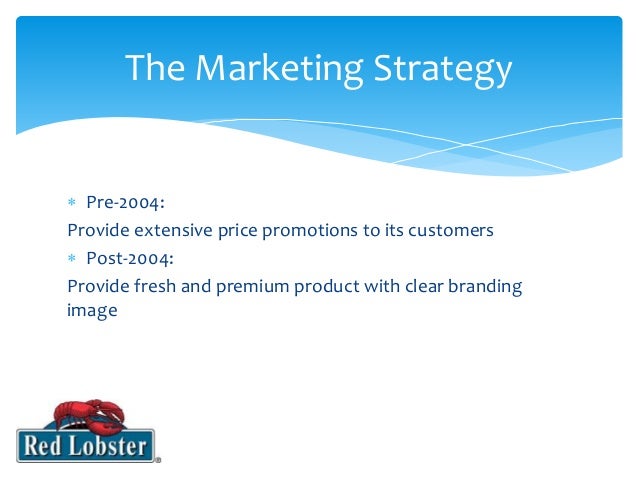 The Marketing Strategy

* Pre-2004:

Provide extensive price promotions to its customers

* Post-2004:

Provide fresh and premium product with clear branding image

Red Lobster®